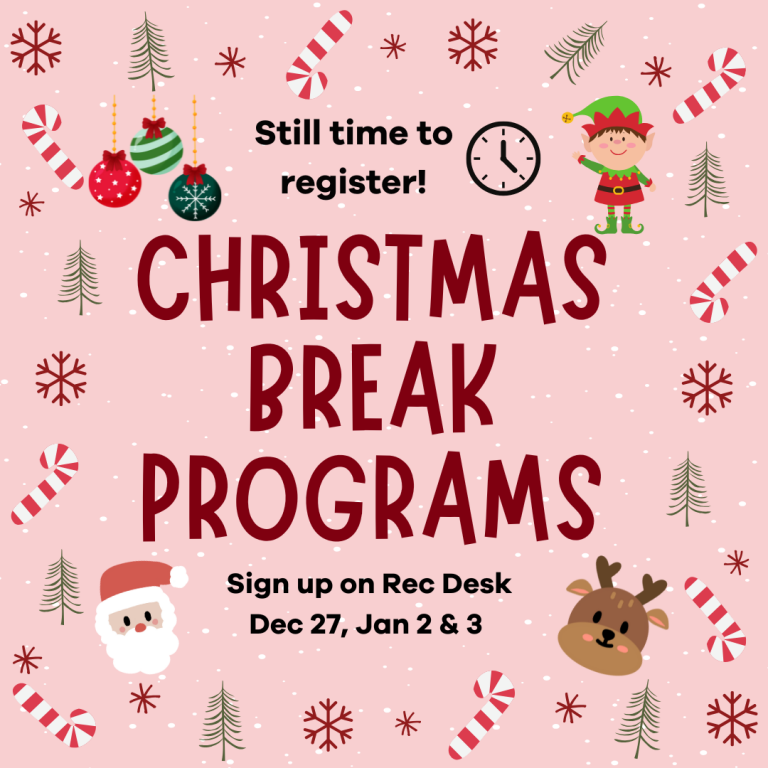 Still time to register!

CHRISTMAS BREAK PROGRAMS

Sign up on Rec Desk
Dec 27, Jan 2 & 3